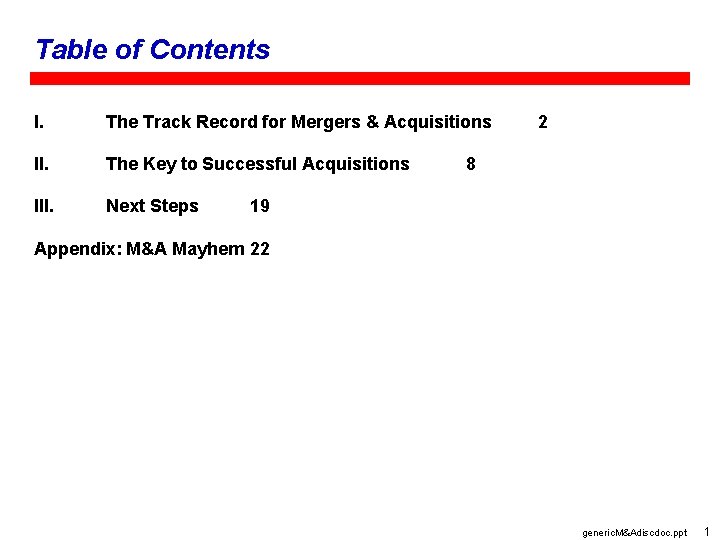 Table of Contents

I. The Track Record for Mergers & Acquisitions 2

II. The Key to Successful Acquisitions 8

III. Next Steps 19

Appendix: M&A Mayhem 22

genericM&Adiscdoc.ppt 1